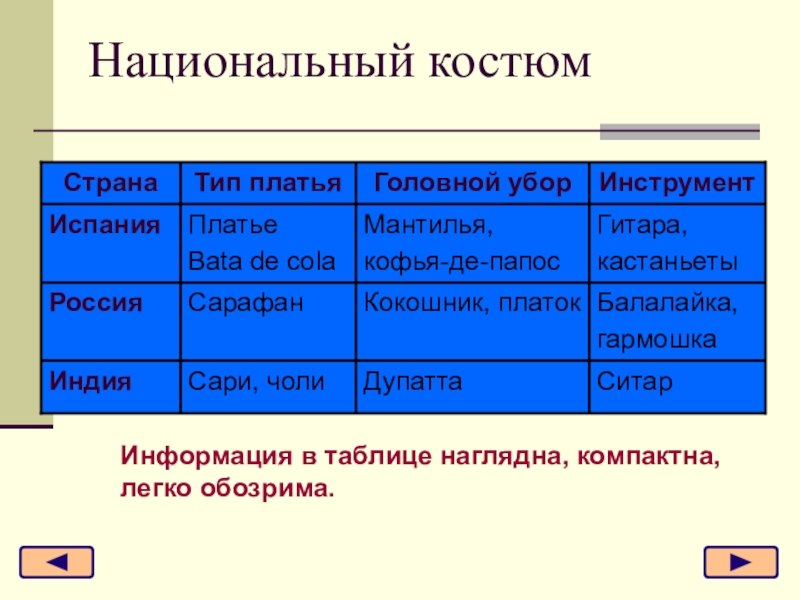 Национальный костюм

| Страна | Тип платья | Головной убор | Инструмент |
|---|---|---|---|
| Испания | Платье Bata de cola | Мантилья, кофья-де-папос | Гитара, кастаньеты |
| Россия | Сарафан | Кокошник, платок | Балалайка, гармошка |
| Индия | Сари, чоли | Дупатта | Ситар |

Информация в таблице наглядна, компактна, легко обозрима.